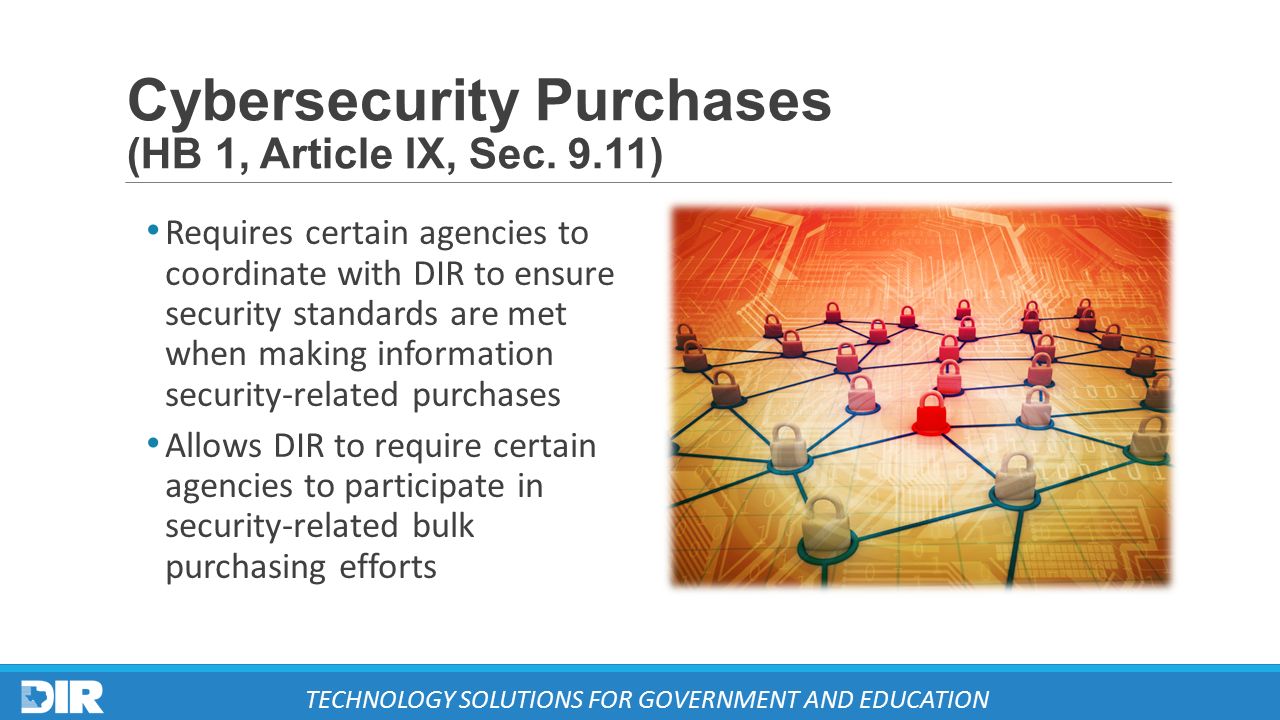 Cybersecurity Purchases
(HB 1, Article IX, Sec. 9.11)

• Requires certain agencies to coordinate with DIR to ensure security standards are met when making information security-related purchases

• Allows DIR to require certain agencies to participate in security-related bulk purchasing efforts

DIR

TECHNOLOGY SOLUTIONS FOR GOVERNMENT AND EDUCATION